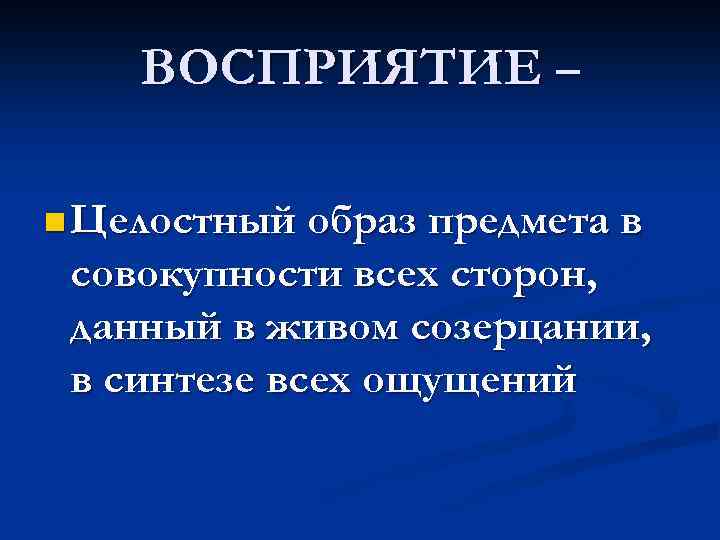 ВОСПРИЯТИЕ –

Целостный образ предмета в совокупности всех сторон, данный в живом созерцании, в синтезе всех ощущений